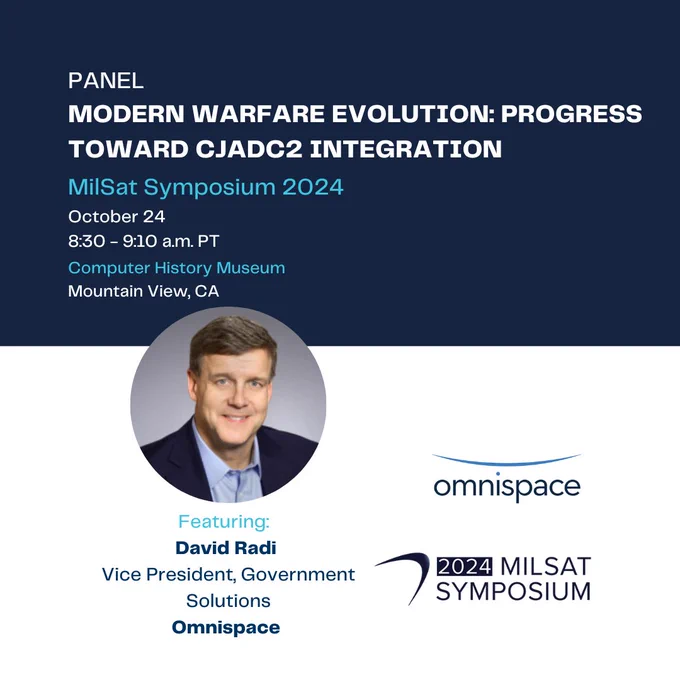 PANEL
MODERN WARFARE EVOLUTION: PROGRESS TOWARD CJADC2 INTEGRATION
MilSat Symposium 2024
October 24
8:30 - 9:10 a.m. PT
Computer History Museum
Mountain View, CA

Featuring:
David Radi
Vice President, Government Solutions
Omnispace

omnispace

2024 MILSAT SYMPOSIUM